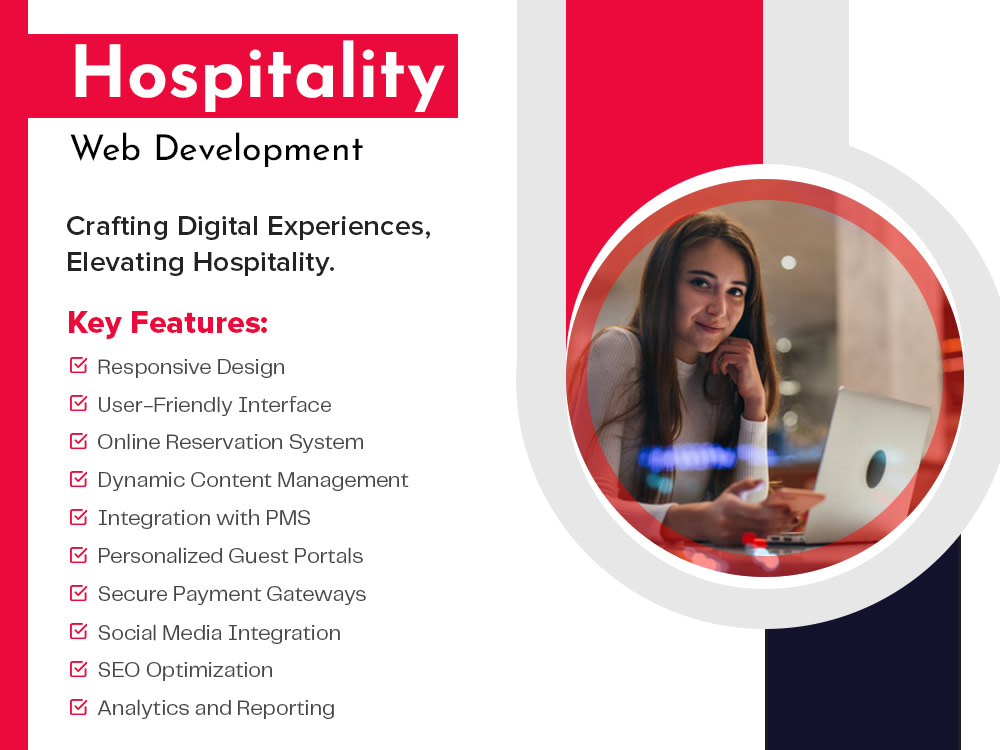 Hospitality
Web Development

Crafting Digital Experiences, Elevating Hospitality.

Key Features:
Responsive Design
User-Friendly Interface
Online Reservation System
Dynamic Content Management
Integration with PMS
Personalized Guest Portals
Secure Payment Gateways
Social Media Integration
SEO Optimization
Analytics and Reporting